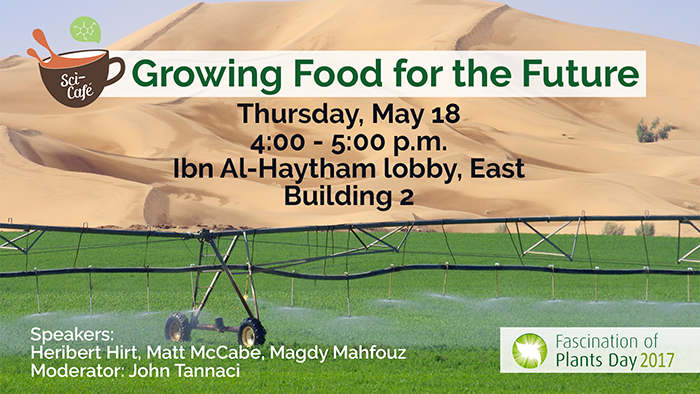 Sci-Café

Growing Food for the Future

Thursday, May 18
4:00 - 5:00 p.m.
Ibn Al-Haytham lobby, East Building 2

Speakers:
Heribert Hirt, Matt McCabe, Magdy Mahfouz
Moderator: John Tannaci

Fascination of Plants Day 2017